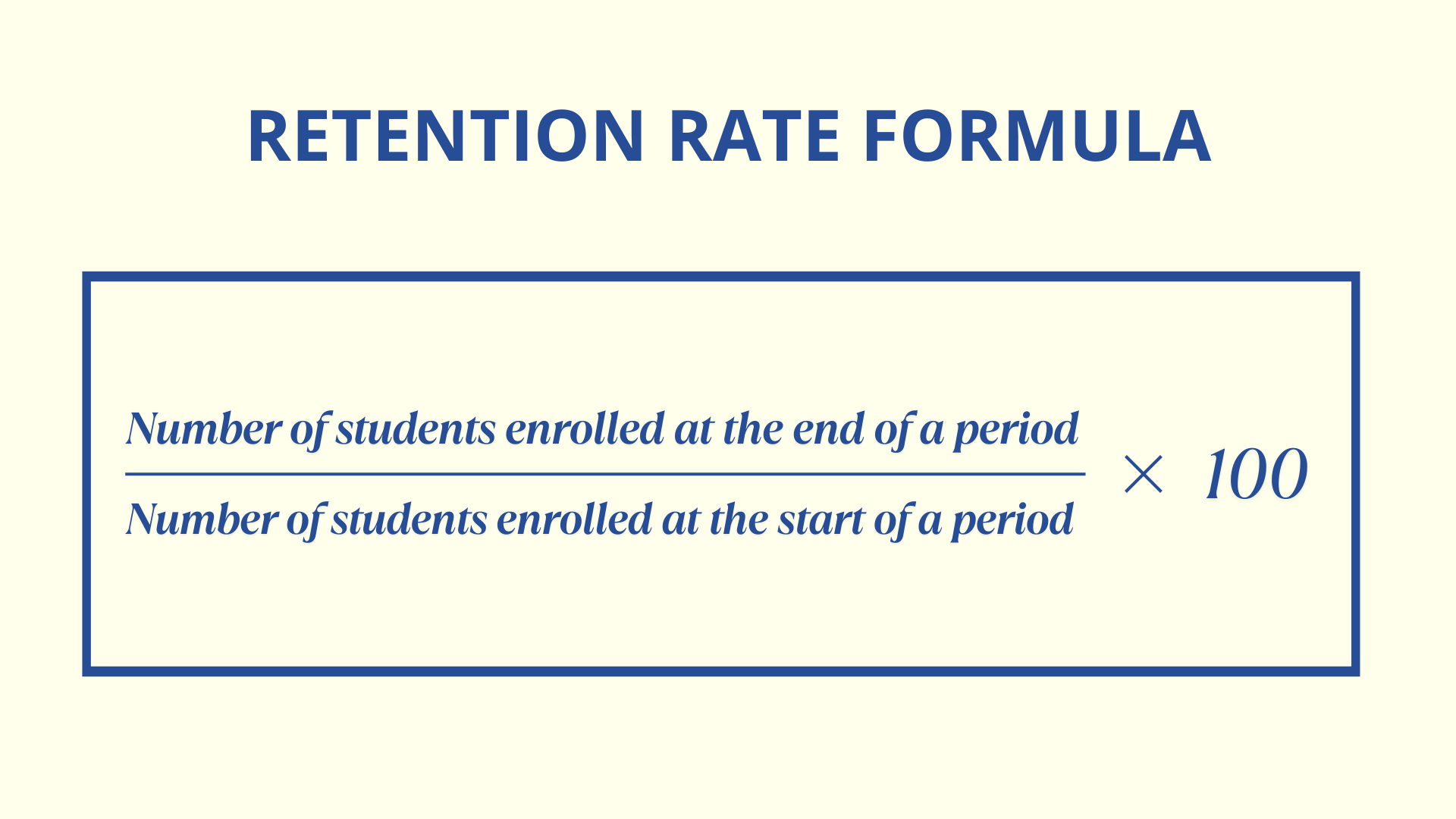 RETENTION RATE FORMULA

$\frac{\text{Number of students enrolled at the end of a period}}{\text{Number of students enrolled at the start of a period}} \times 100$